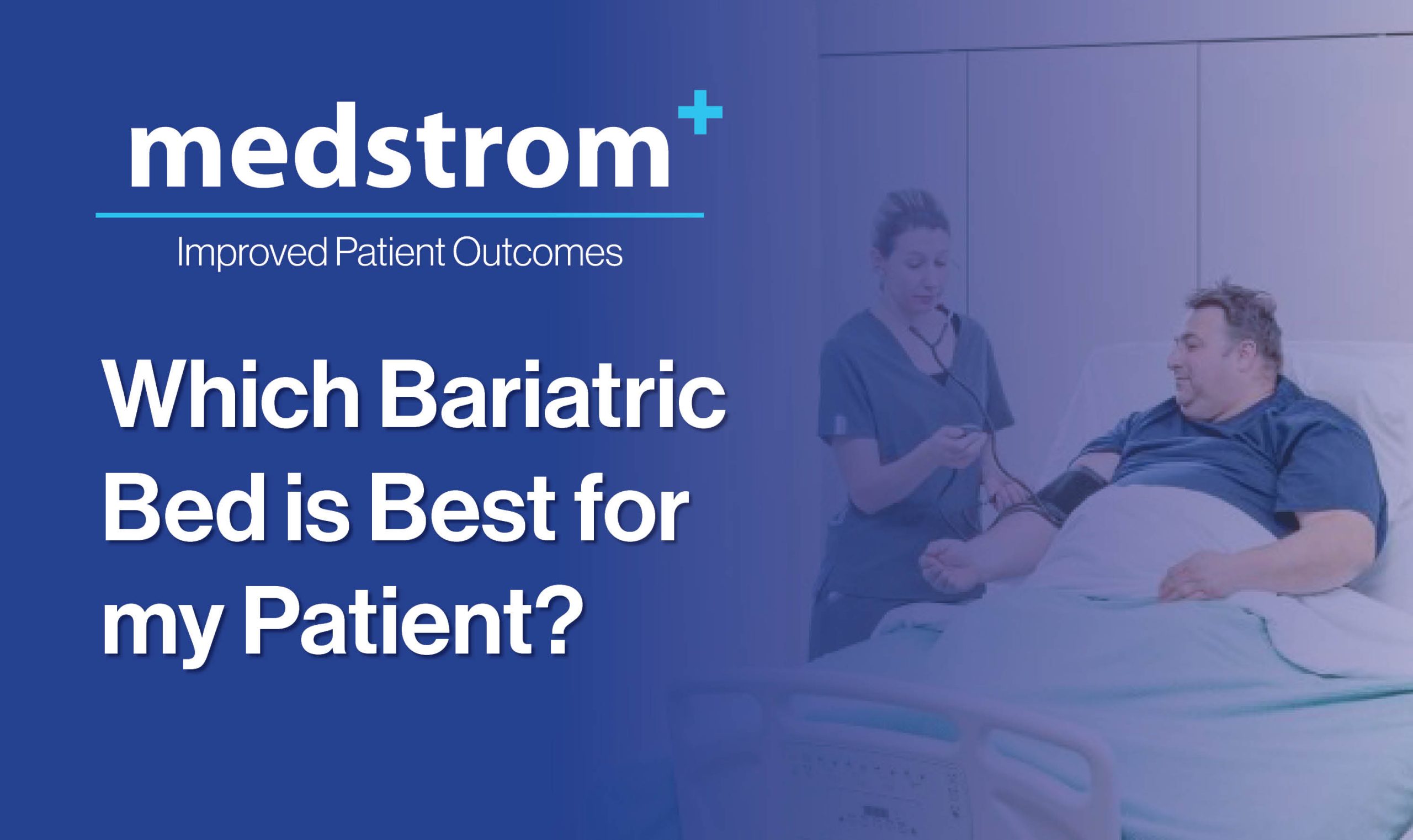 medstrom+

Improved Patient Outcomes

Which Bariatric Bed is Best for my Patient?